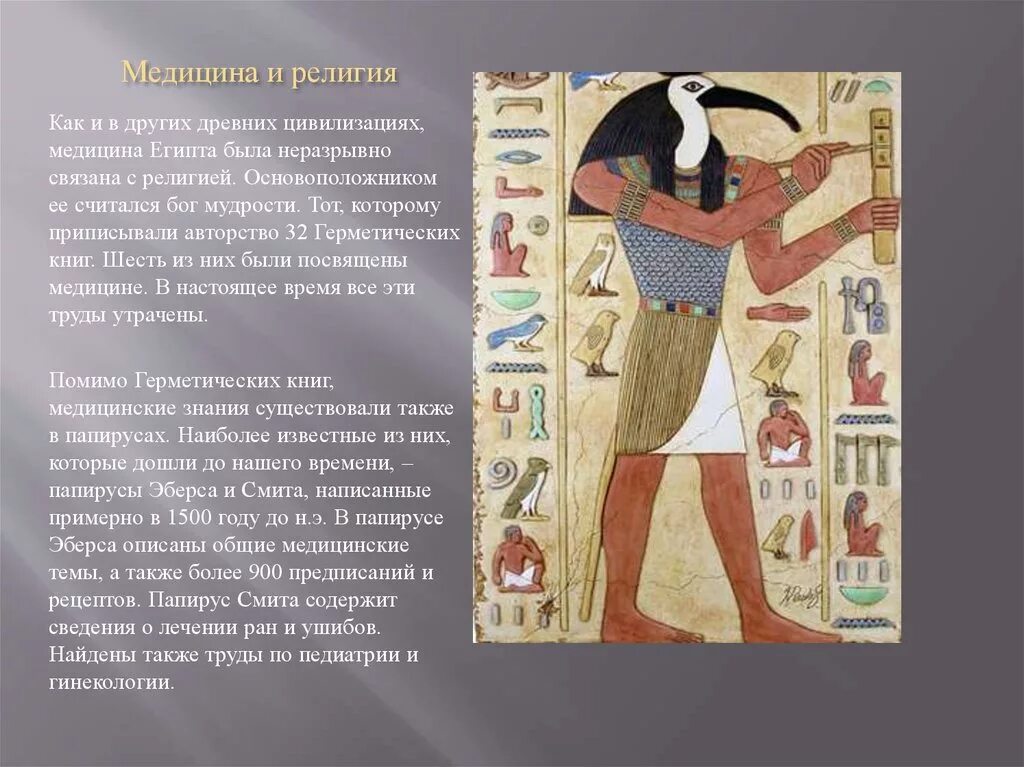 Медицина и религия

Как и в других древних цивилизациях, медицина Египта была неразрывно связана с религией. Основоположником ее считался бог мудрости. Тот, которому приписывали авторство 32 Герметических книг. Шесть из них были посвящены медицине. В настоящее время все эти труды утрачены.

Помимо Герметических книг, медицинские знания существовали также в папирусах. Наиболее известные из них, которые дошли до нашего времени, – папирусы Эберса и Смита, написанные примерно в 1500 году до н.э. В папирусе Эберса описаны общие медицинские темы, а также более 900 предписаний и рецептов. Папирус Смита содержит сведения о лечении ран и ушибов. Найдены также труды по педиатрии и гинекологии.